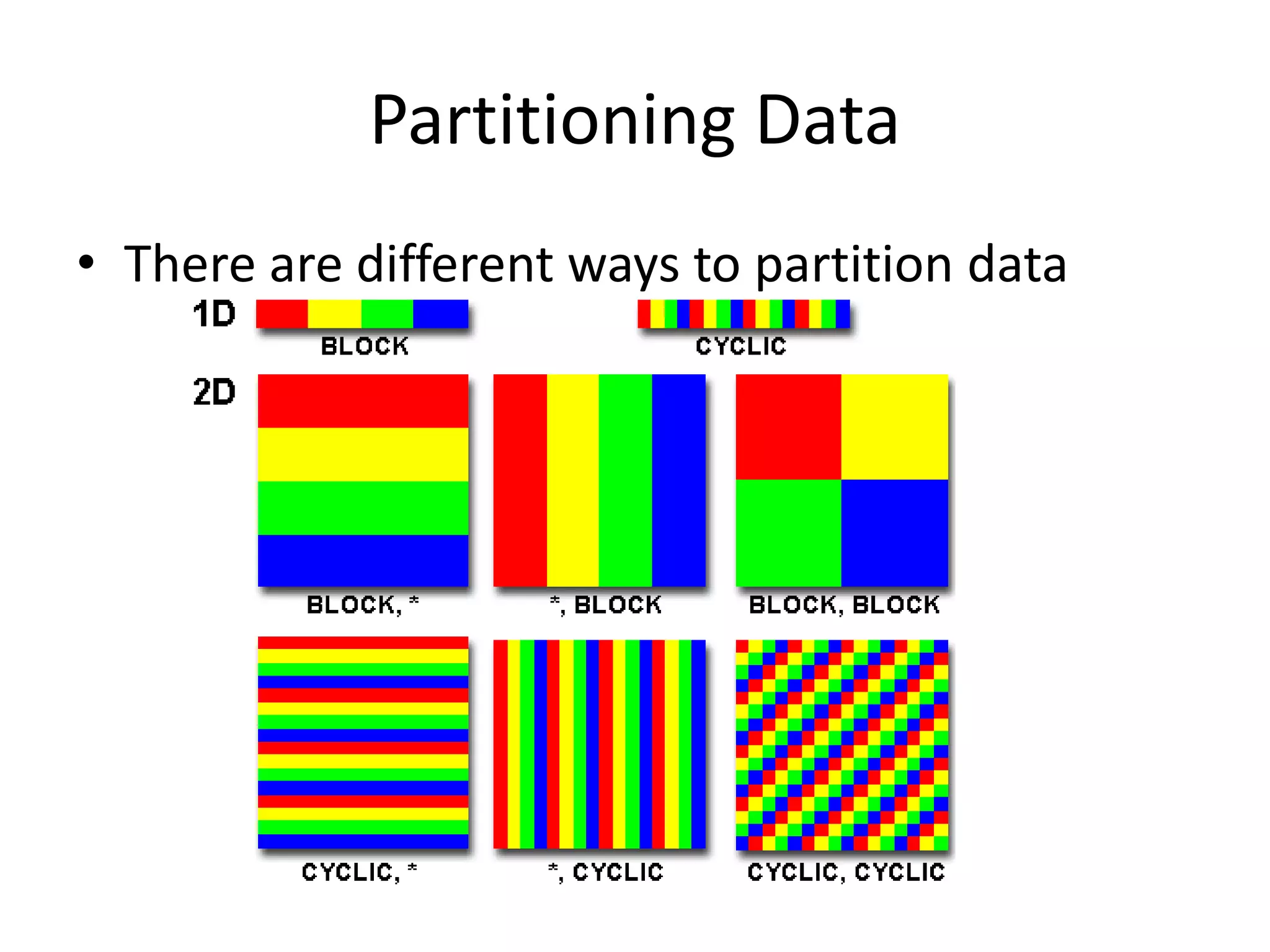 Partitioning Data

• There are different ways to partition data

1D

BLOCK

CYCLIC

2D

BLOCK, *

*, BLOCK

BLOCK, BLOCK

CYCLIC, *

*, CYCLIC

CYCLIC, CYCLIC